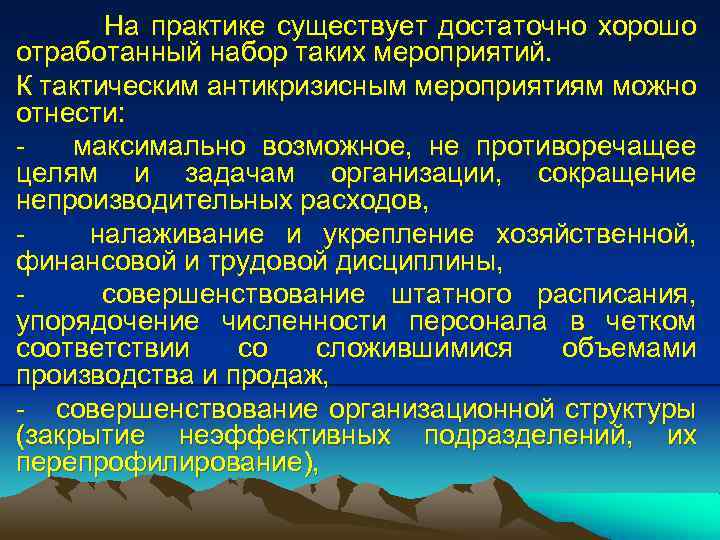 На практике существует достаточно хорошо отработанный набор таких мероприятий.

К тактическим антикризисным мероприятиям можно отнести:

- максимально возможное, не противоречащее целям и задачам организации, сокращение непроизводительных расходов,

- налаживание и укрепление хозяйственной, финансовой и трудовой дисциплины,

- совершенствование штатного расписания, упорядочение численности персонала в четком соответствии со сложившимися объемами производства и продаж,

- совершенствование организационной структуры (закрытие неэффективных подразделений, их перепрофилирование),